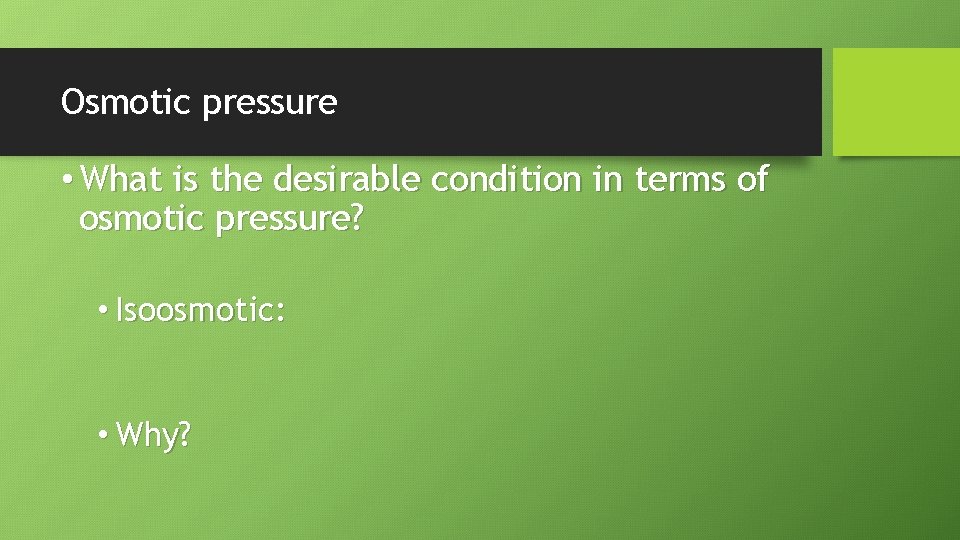 Osmotic pressure

• What is the desirable condition in terms of osmotic pressure?

• Isoosmotic:

• Why?